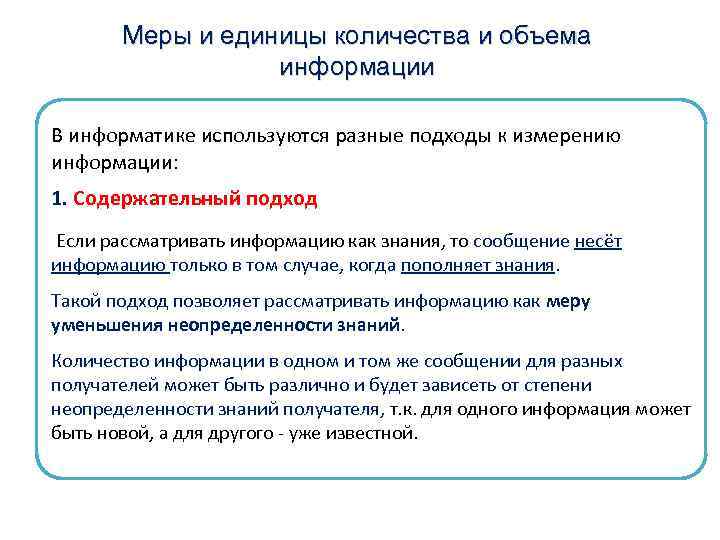 Меры и единицы количества и объема информации

В информатике используются разные подходы к измерению информации:

1. Содержательный подход

Если рассматривать информацию как знания, то сообщение несёт информацию только в том случае, когда пополняет знания.

Такой подход позволяет рассматривать информацию как меру уменьшения неопределенности знаний.

Количество информации в одном и том же сообщении для разных получателей может быть различно и будет зависеть от степени неопределенности знаний получателя, т.к. для одного информация может быть новой, а для другого - уже известной.